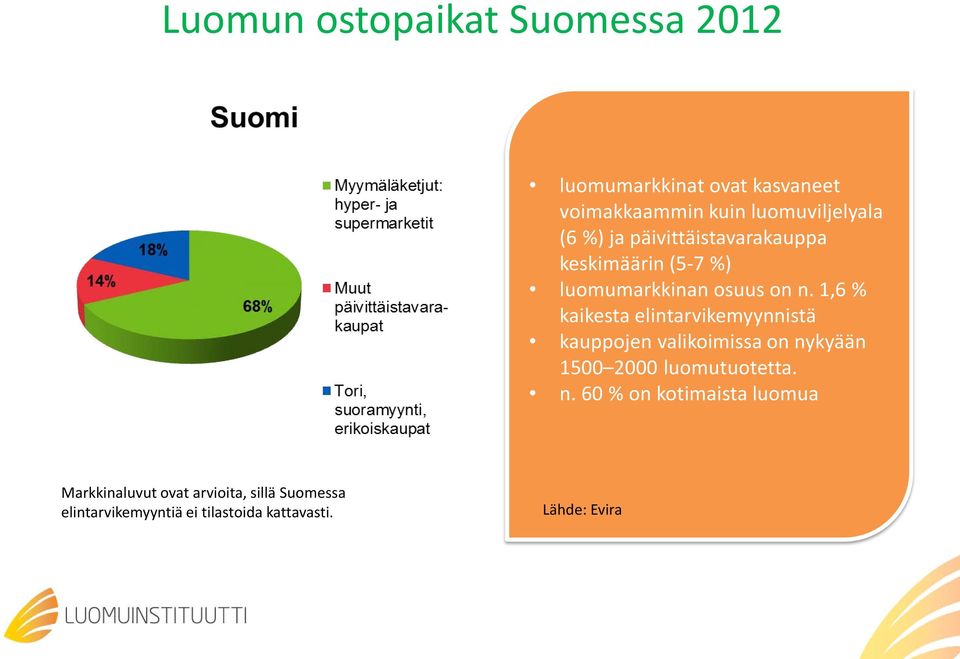 Luomun ostopaikat Suomessa 2012

Suomi

18%

14%

68%

Myymäläketjut: hyper- ja supermarketit

Muut päivittäistavarakaupat

Tori, suoramyynti, erikoiskaupat

• luomumarkkinat ovat kasvaneet voimakkaammin kuin luomuviljelyala (6 %) ja päivittäistavarakauppa keskimäärin (5-7 %)
• luomumarkkinan osuus on n. 1,6 % kaikesta elintarvikemyynnistä
• kauppojen valikoimissa on nykyään 1500–2000 luomutuotetta.
• n. 60 % on kotimaista luomua

Markkinaluvut ovat arvioita, sillä Suomessa elintarvikemyyntiä ei tilastoida kattavasti.

Lähde: Evira

LUOMUINSTITUUTTI